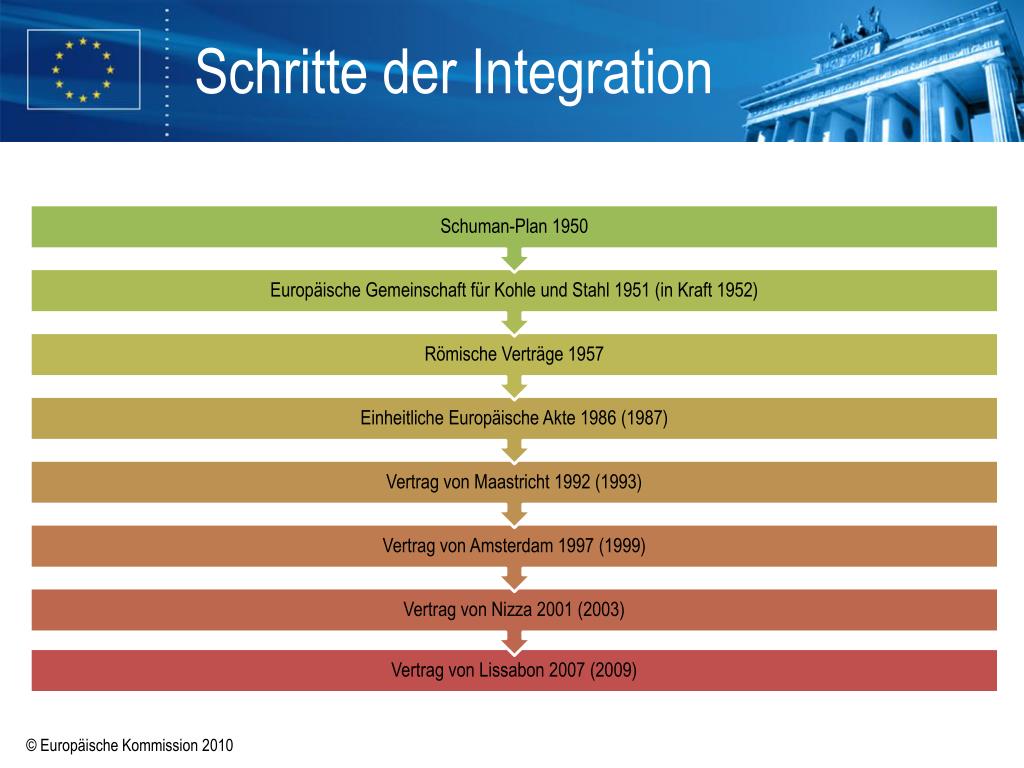 Schritte der Integration

Schuman-Plan 1950

Europäische Gemeinschaft für Kohle und Stahl 1951 (in Kraft 1952)

Römische Verträge 1957

Einheitliche Europäische Akte 1986 (1987)

Vertrag von Maastricht 1992 (1993)

Vertrag von Amsterdam 1997 (1999)

Vertrag von Nizza 2001 (2003)

Vertrag von Lissabon 2007 (2009)

© Europäische Kommission 2010